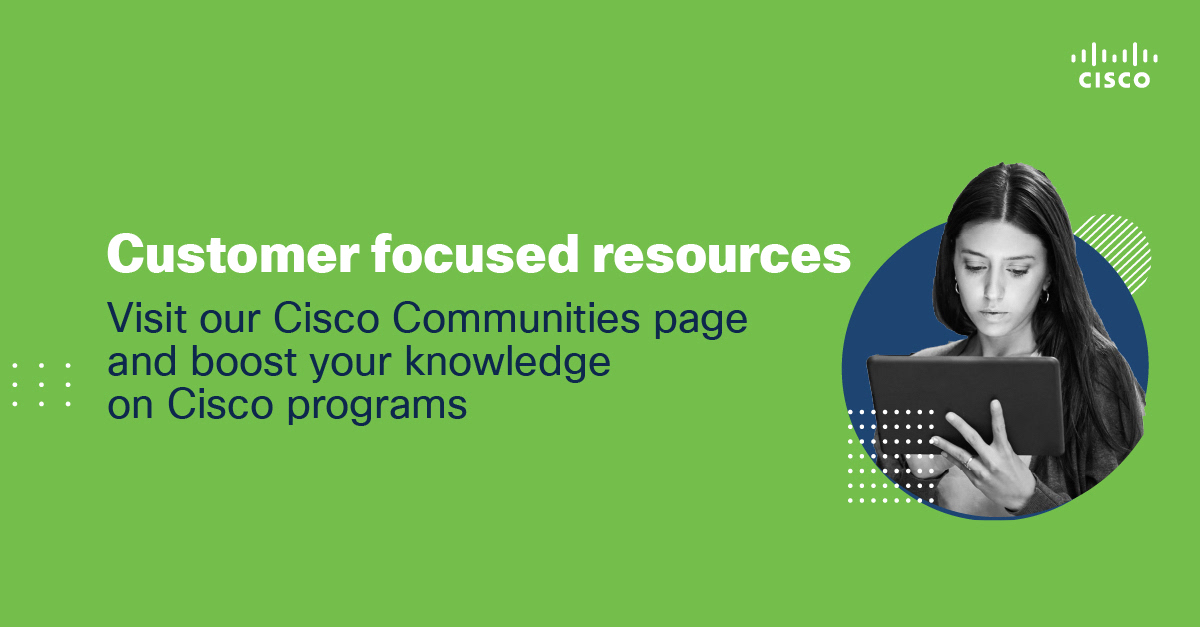 CISCO

Customer focused resources

Visit our Cisco Communities page and boost your knowledge on Cisco programs